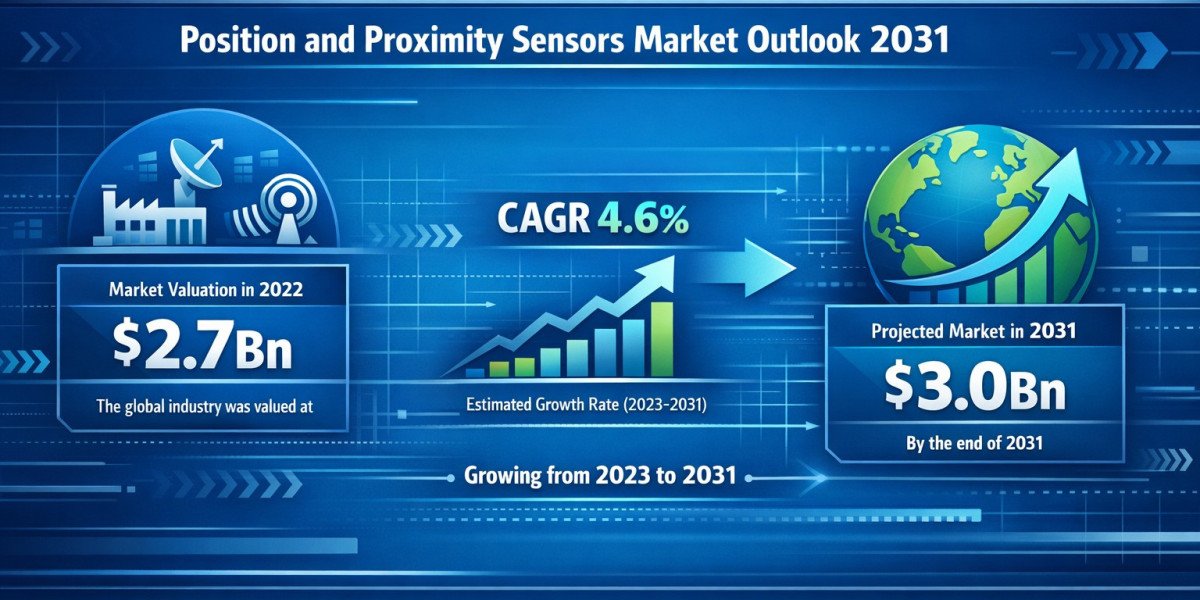 Position and Proximity Sensors Market Outlook 2031

Market Valuation in 2022

$2.7Bn

The global industry was valued at

CAGR 4.6%

Estimated Growth Rate (2023-2031)

Projected Market in 2031

$3.0Bn

By the end of 2031

Growing from 2023 to 2031